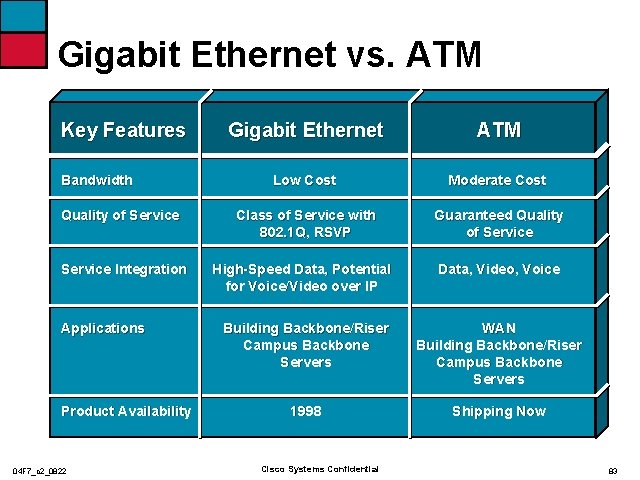 Gigabit Ethernet vs. ATM

| Key Features | Gigabit Ethernet | ATM |
|---|---|---|
| Bandwidth | Low Cost | Moderate Cost |
| Quality of Service | Class of Service with 802.1Q, RSVP | Guaranteed Quality of Service |
| Service Integration | High-Speed Data, Potential for Voice/Video over IP | Data, Video, Voice |
| Applications | Building Backbone/Riser Campus Backbone Servers | WAN Building Backbone/Riser Campus Backbone Servers |
| Product Availability | 1998 | Shipping Now |

04F7_c2_0822

Cisco Systems Confidential

83